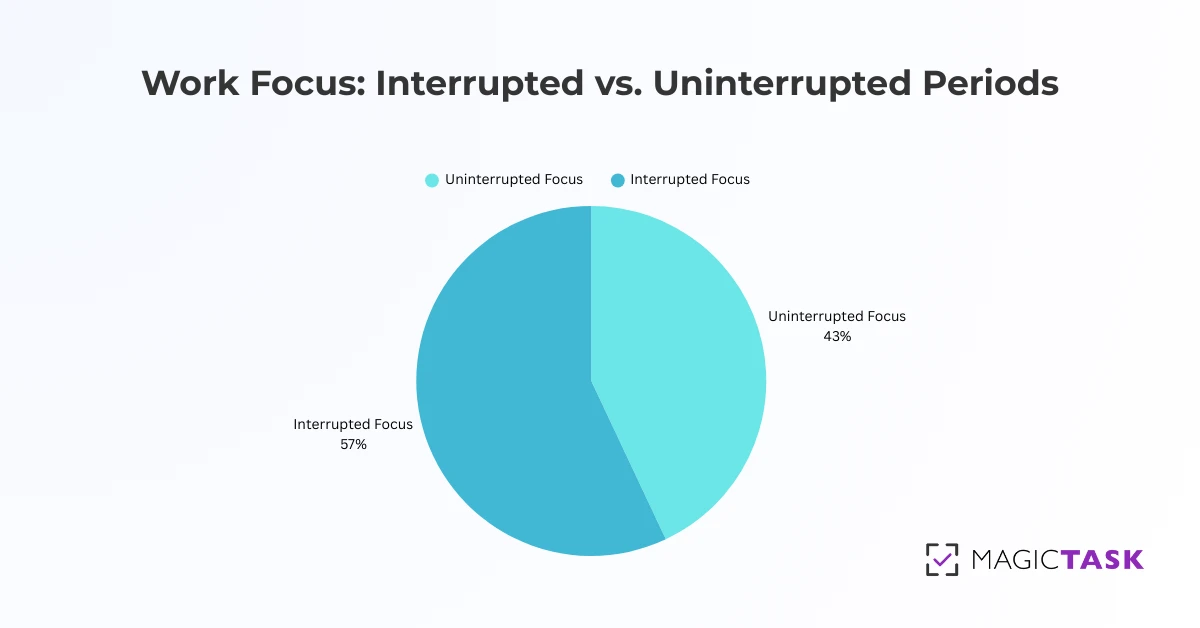 Work Focus: Interrupted vs. Uninterrupted Periods

Uninterrupted Focus
Interrupted Focus

Uninterrupted Focus
43%

Interrupted Focus
57%

MAGICTASK